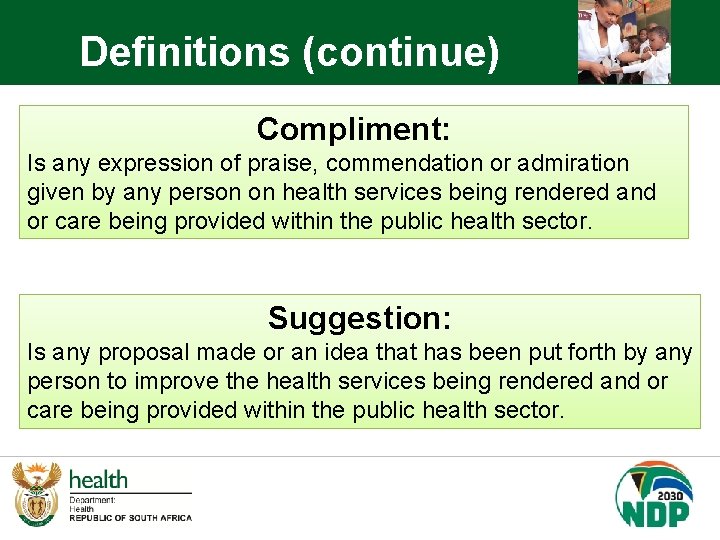 Definitions (continue)

Compliment:
Is any expression of praise, commendation or admiration given by any person on health services being rendered and or care being provided within the public health sector.

Suggestion:
Is any proposal made or an idea that has been put forth by any person to improve the health services being rendered and or care being provided within the public health sector.

health
Department:
Health
REPUBLIC OF SOUTH AFRICA

2030
NDP